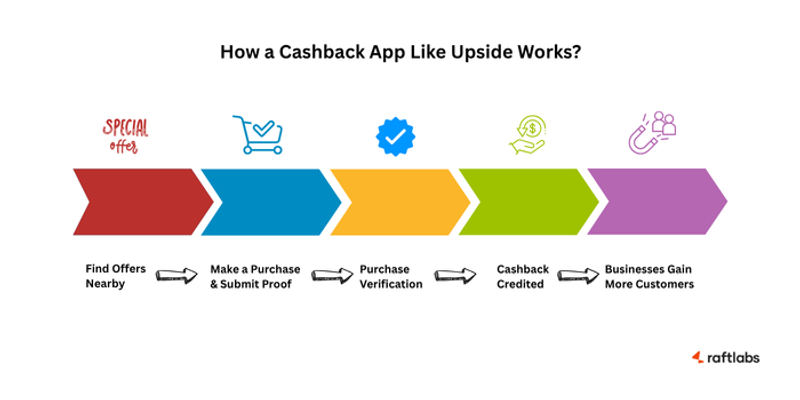 How a Cashback App Like Upside Works?

SPECIAL offer

Find Offers Nearby

Make a Purchase & Submit Proof

Purchase Verification

Cashback Credited

Businesses Gain More Customers

raftlabs